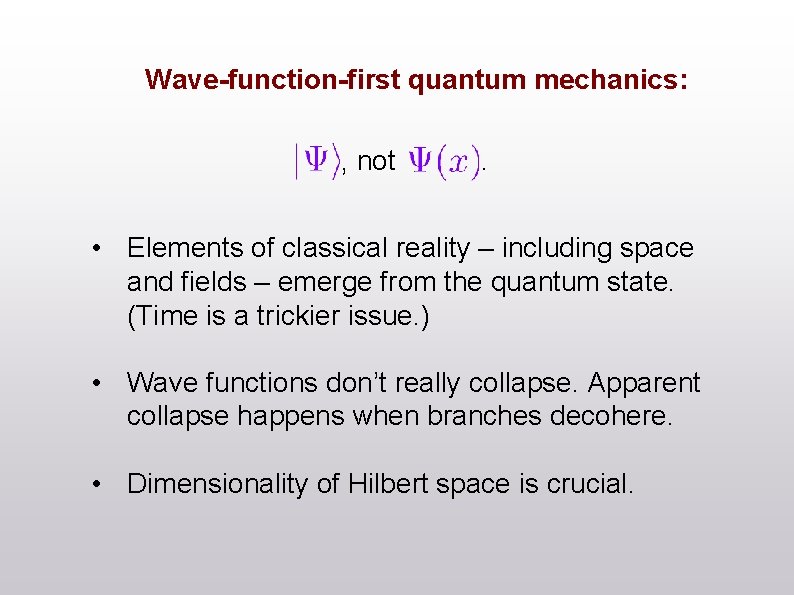 Wave-function-first quantum mechanics:

$|\Psi\rangle$, not $\Psi(x)$.

• Elements of classical reality – including space and fields – emerge from the quantum state. (Time is a trickier issue.)

• Wave functions don't really collapse. Apparent collapse happens when branches decohere.

• Dimensionality of Hilbert space is crucial.